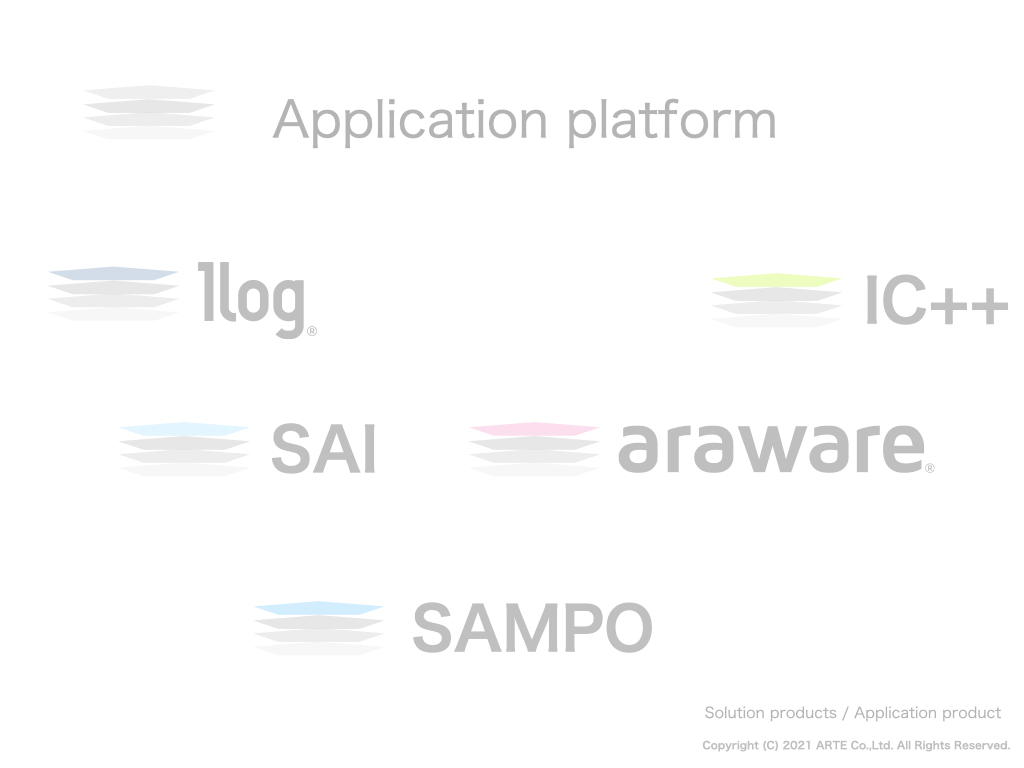 Application platform

1log®

IC++

SAI

araware®

SAMPO

Solution products / Application product

Copyright (C) 2021 ARTE Co.,Ltd. All Rights Reserved.